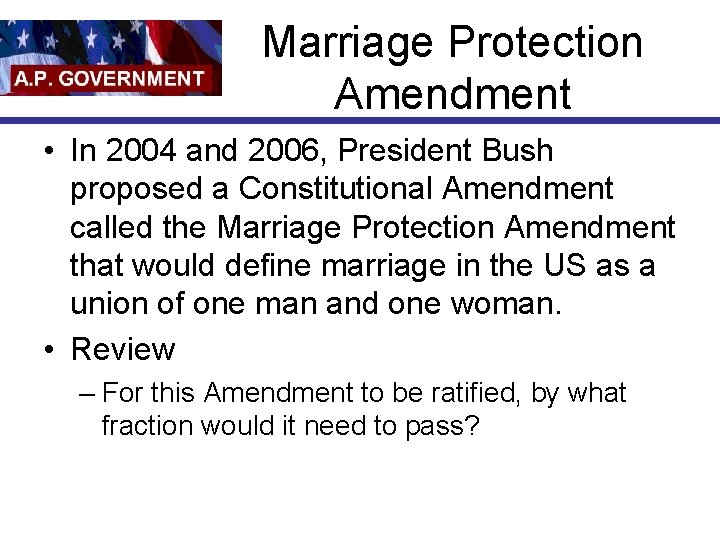 A.P. GOVERNMENT

Marriage Protection Amendment

• In 2004 and 2006, President Bush proposed a Constitutional Amendment called the Marriage Protection Amendment that would define marriage in the US as a union of one man and one woman.

• Review

– For this Amendment to be ratified, by what fraction would it need to pass?